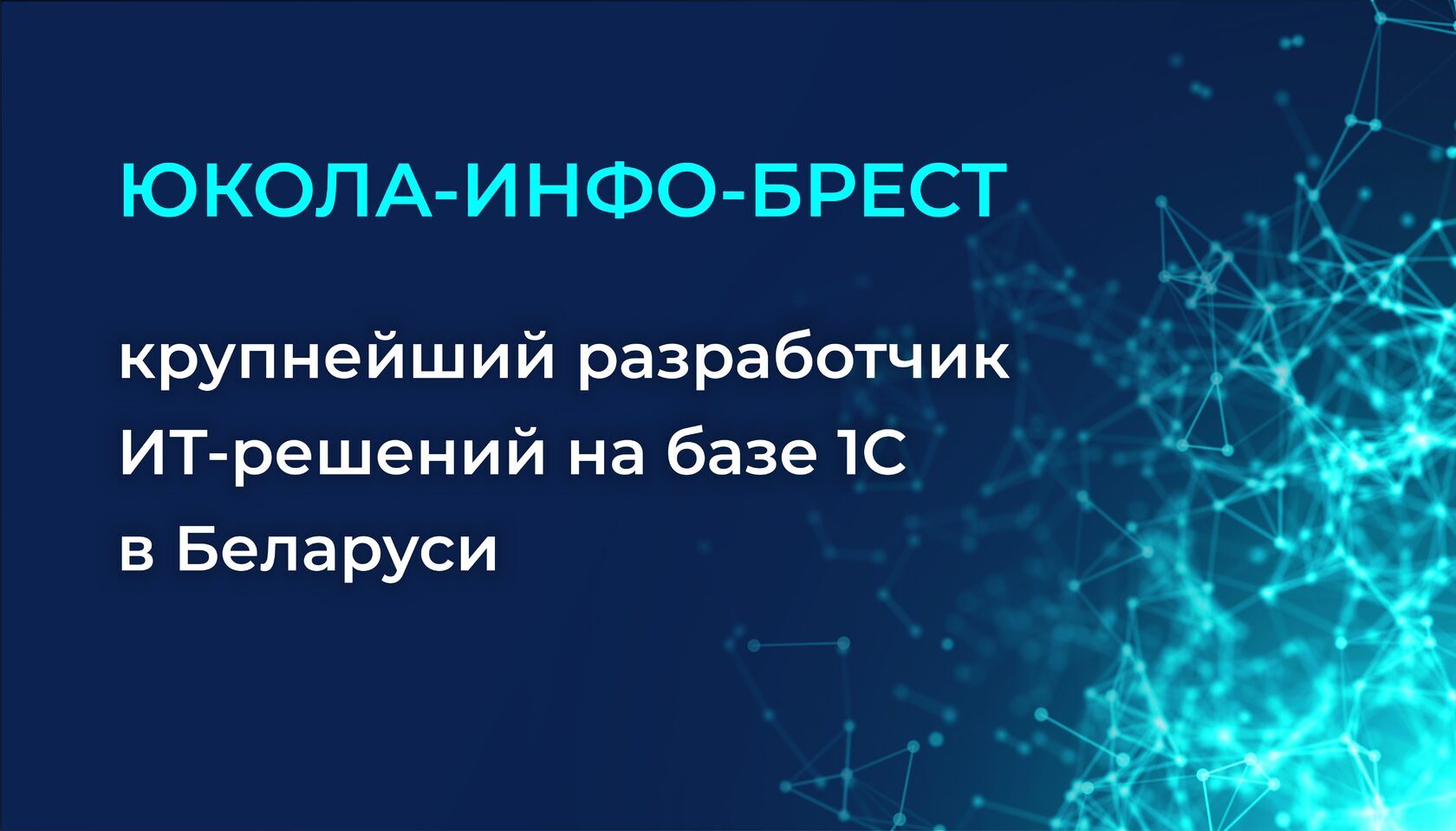 ЮКОЛА-ИНФО-БРЕСТ

крупнейший разработчик ИТ-решений на базе 1С в Беларуси